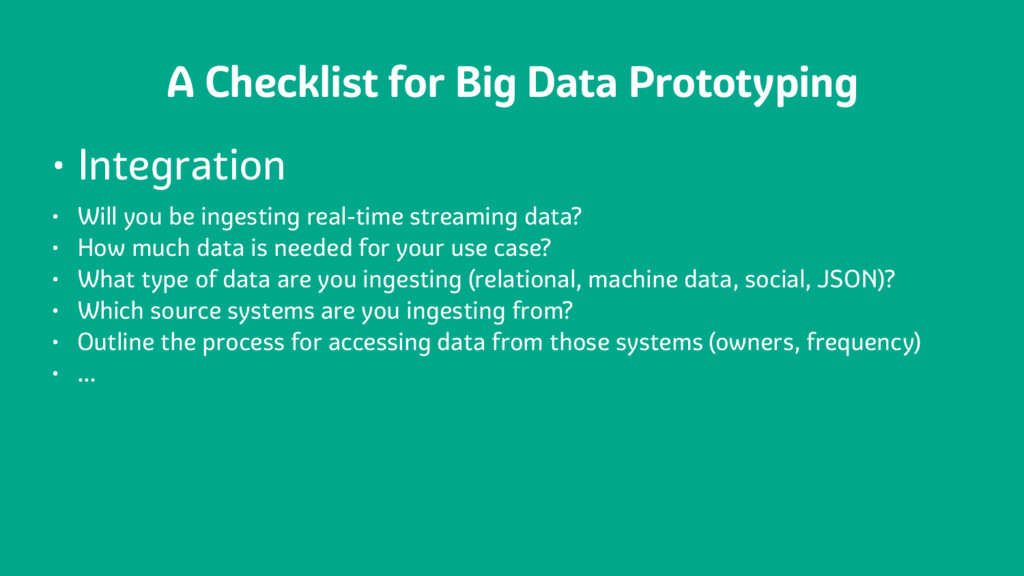 A Checklist for Big Data Prototyping

• Integration

• Will you be ingesting real-time streaming data?
• How much data is needed for your use case?
• What type of data are you ingesting (relational, machine data, social, JSON)?
• Which source systems are you ingesting from?
• Outline the process for accessing data from those systems (owners, frequency)
• …